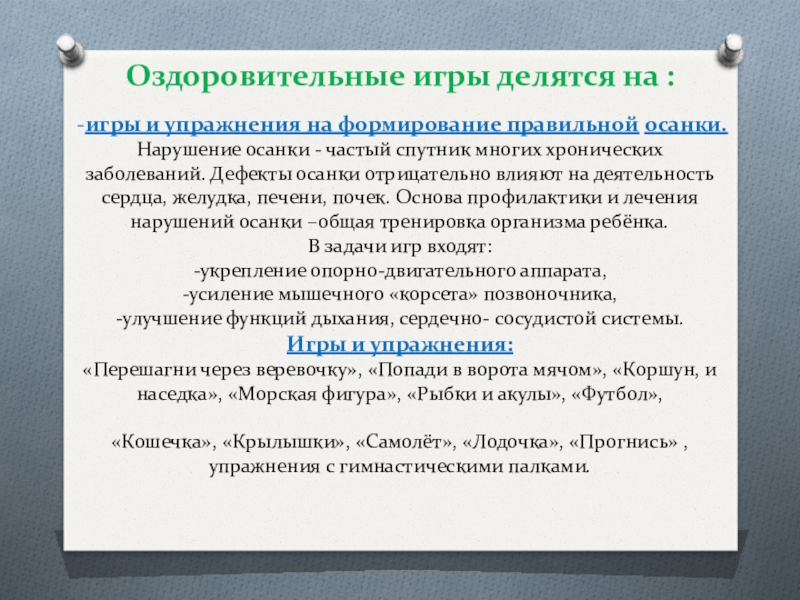 Оздоровительные игры делятся на :

-игры и упражнения на формирование правильной осанки. Нарушение осанки - частый спутник многих хронических заболеваний. Дефекты осанки отрицательно влияют на деятельность сердца, желудка, печени, почек. Основа профилактики и лечения нарушений осанки –общая тренировка организма ребёнка.
В задачи игр входят:
-укрепление опорно-двигательного аппарата,
-усиление мышечного «корсета» позвоночника,
-улучшение функций дыхания, сердечно- сосудистой системы.
Игры и упражнения:
«Перешагни через веревочку», «Попади в ворота мячом», «Коршун, и наседка», «Морская фигура», «Рыбки и акулы», «Футбол»,

«Кошечка», «Крылышки», «Самолёт», «Лодочка», «Прогнись» , упражнения с гимнастическими палками.